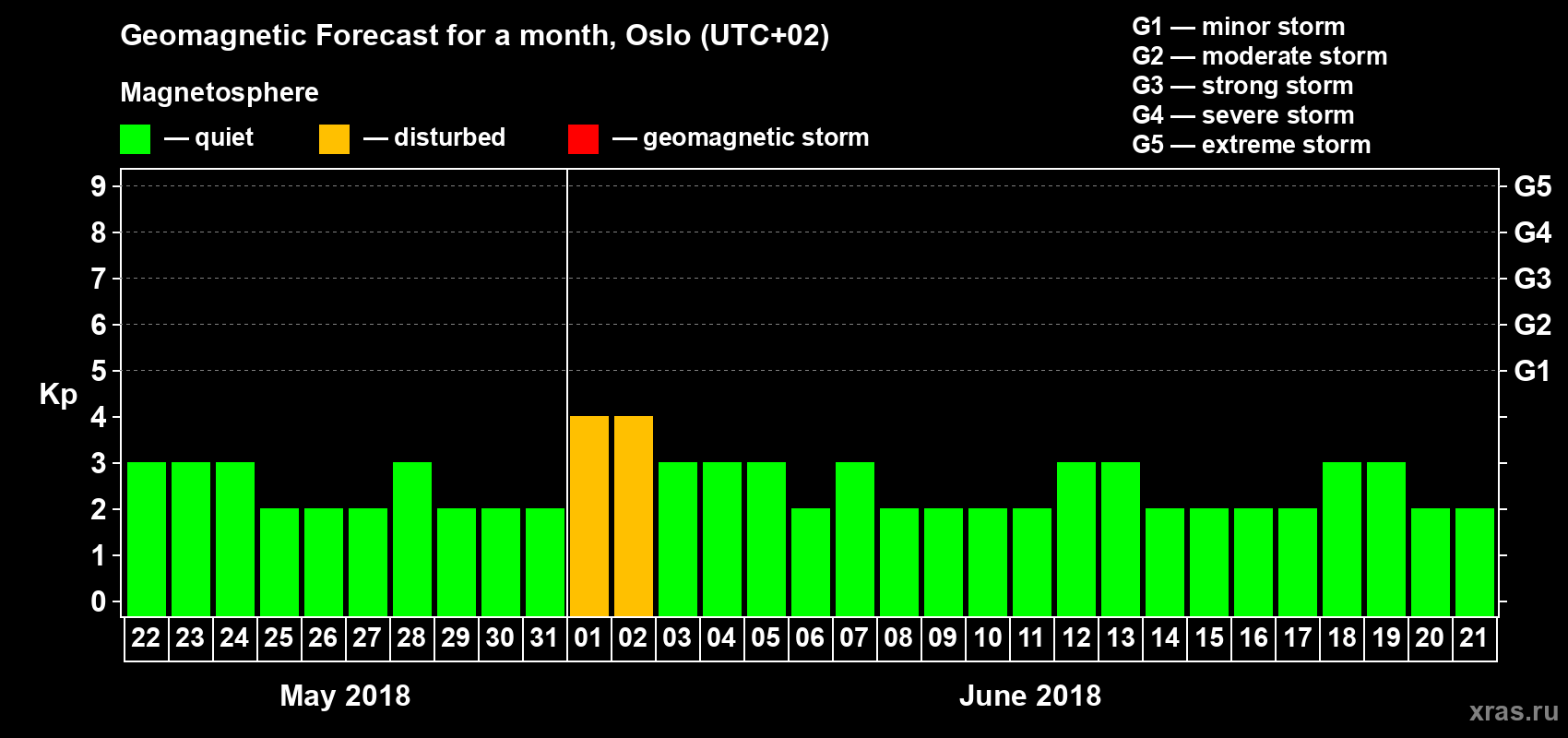 Geomagnetic Forecast for a month, Oslo (UTC+02)

Magnetosphere

— quiet — disturbed — geomagnetic storm

G1 — minor storm
G2 — moderate storm
G3 — strong storm
G4 — severe storm
G5 — extreme storm

Kp

9
8
7
6
5
4
3
2
1
0

G5
G4
G3
G2
G1

22 23 24 25 26 27 28 29 30 31 01 02 03 04 05 06 07 08 09 10 11 12 13 14 15 16 17 18 19 20 21

May 2018

June 2018

xras.ru